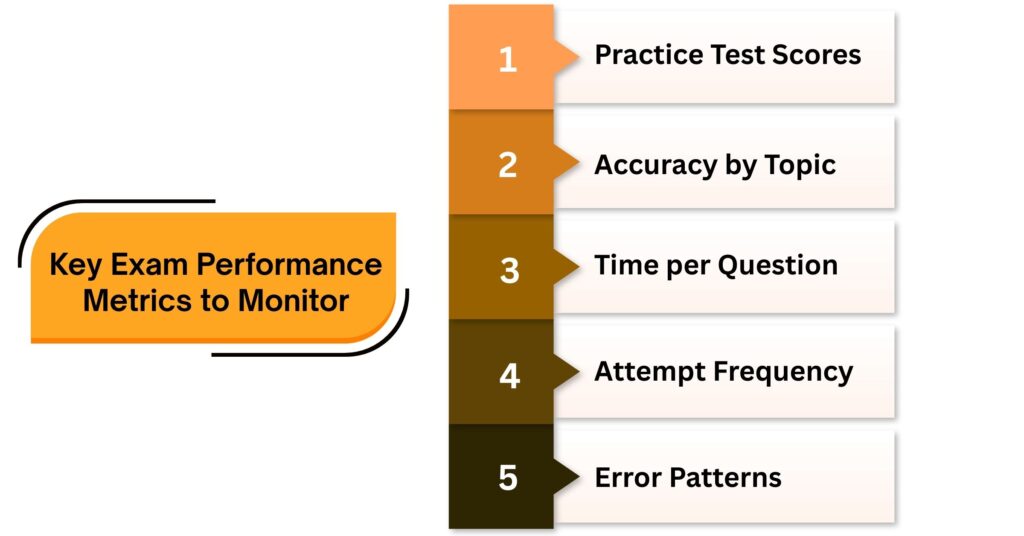 Key Exam Performance Metrics to Monitor

1 Practice Test Scores

2 Accuracy by Topic

3 Time per Question

4 Attempt Frequency

5 Error Patterns